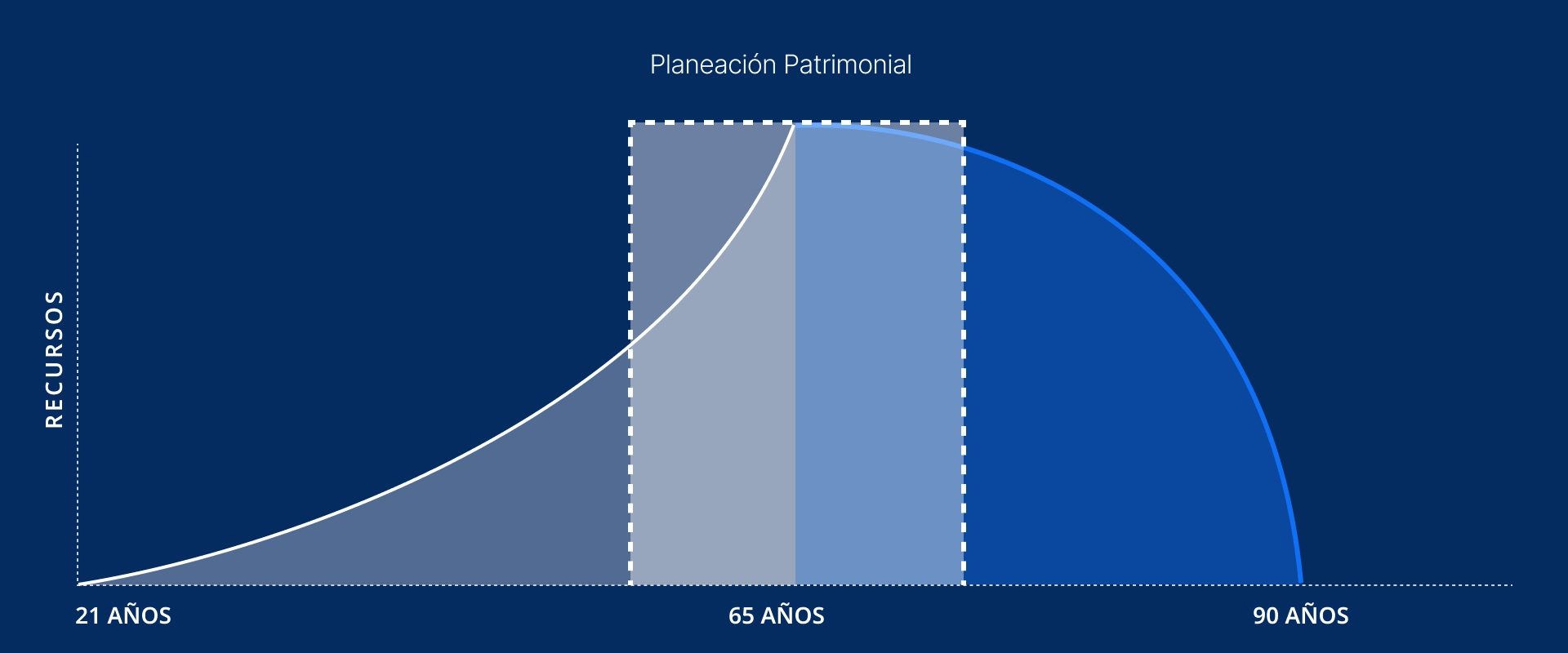 Planeación Patrimonial

RECURSOS

21 AÑOS

65 AÑOS

90 AÑOS